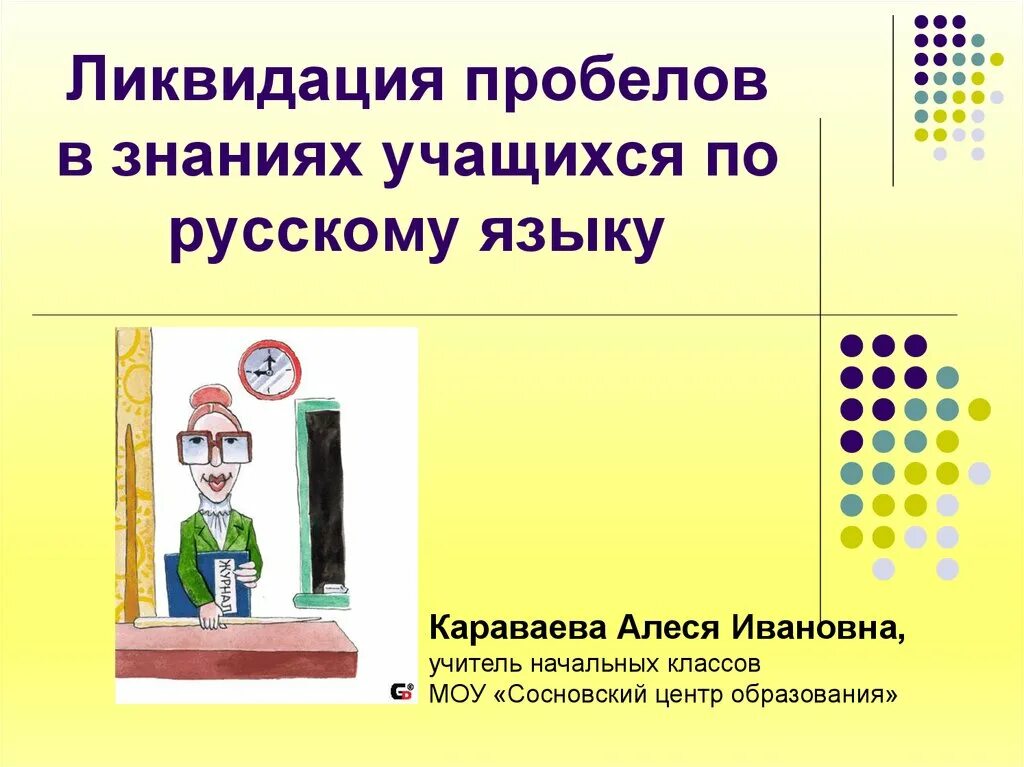 Ликвидация пробелов в знаниях учащихся по русскому языку

ЖУРНАЛ

Караваева Алеся Ивановна,
учитель начальных классов
МОУ «Сосновский центр образования»